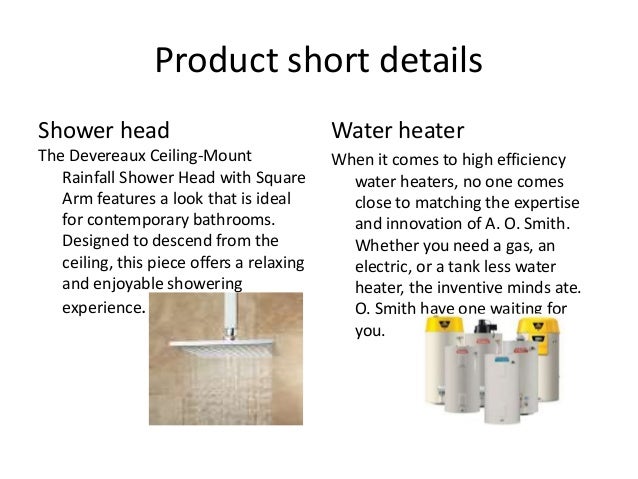 Product short details

Shower head

The Devereaux Ceiling-Mount Rainfall Shower Head with Square Arm features a look that is ideal for contemporary bathrooms. Designed to descend from the ceiling, this piece offers a relaxing and enjoyable showering experience.

Water heater

When it comes to high efficiency water heaters, no one comes close to matching the expertise and innovation of A. O. Smith. Whether you need a gas, an electric, or a tank less water heater, the inventive minds ate. O. Smith have one waiting for you.